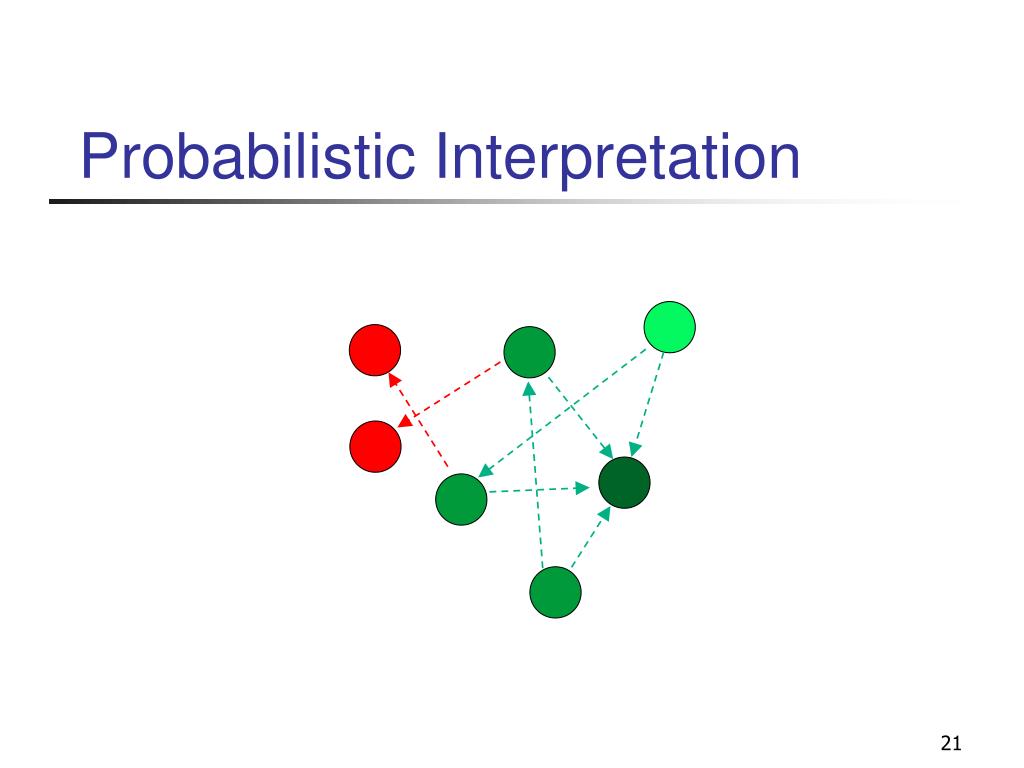 Probabilistic Interpretation

21